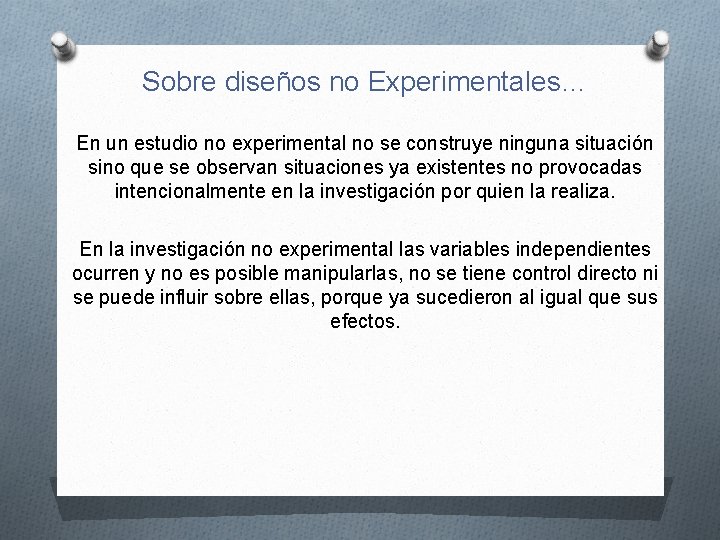 Sobre diseños no Experimentales…

En un estudio no experimental no se construye ninguna situación sino que se observan situaciones ya existentes no provocadas intencionalmente en la investigación por quien la realiza.

En la investigación no experimental las variables independientes ocurren y no es posible manipularlas, no se tiene control directo ni se puede influir sobre ellas, porque ya sucedieron al igual que sus efectos.